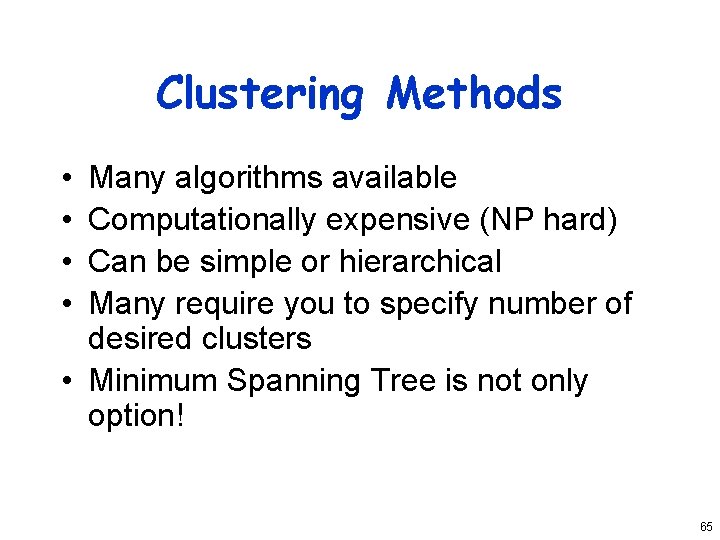 Clustering Methods

• Many algorithms available
• Computationally expensive (NP hard)
• Can be simple or hierarchical
• Many require you to specify number of desired clusters
• Minimum Spanning Tree is not only option!

65